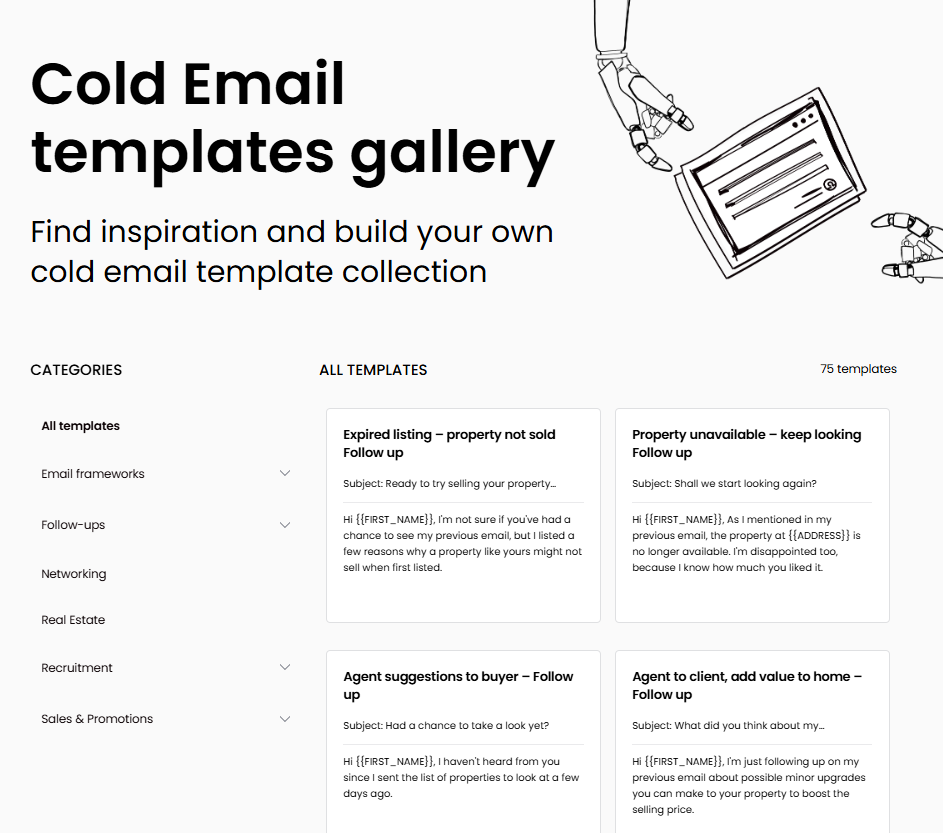 Cold Email templates gallery

Find inspiration and build your own cold email template collection

CATEGORIES

All templates

Email frameworks

Follow-ups

Networking

Real Estate

Recruitment

Sales & Promotions

ALL TEMPLATES

75 templates

Expired listing – property not sold Follow up

Subject: Ready to try selling your property...

Hi {{FIRST_NAME}}, I'm not sure if you've had a chance to see my previous email, but I listed a few reasons why a property like yours might not sell when first listed.

Property unavailable – keep looking Follow up

Subject: Shall we start looking again?

Hi {{FIRST_NAME}}, As I mentioned in my previous email, the property at {{ADDRESS}} is no longer available. I'm disappointed too, because I know how much you liked it.

Agent suggestions to buyer – Follow up

Subject: Had a chance to take a look yet?

Hi {{FIRST_NAME}}, I haven't heard from you since I sent the list of properties to look at a few days ago.

Agent to client, add value to home – Follow up

Subject: What did you think about my...

Hi {{FIRST_NAME}}, I'm just following up on my previous email about possible minor upgrades you can make to your property to boost the selling price.